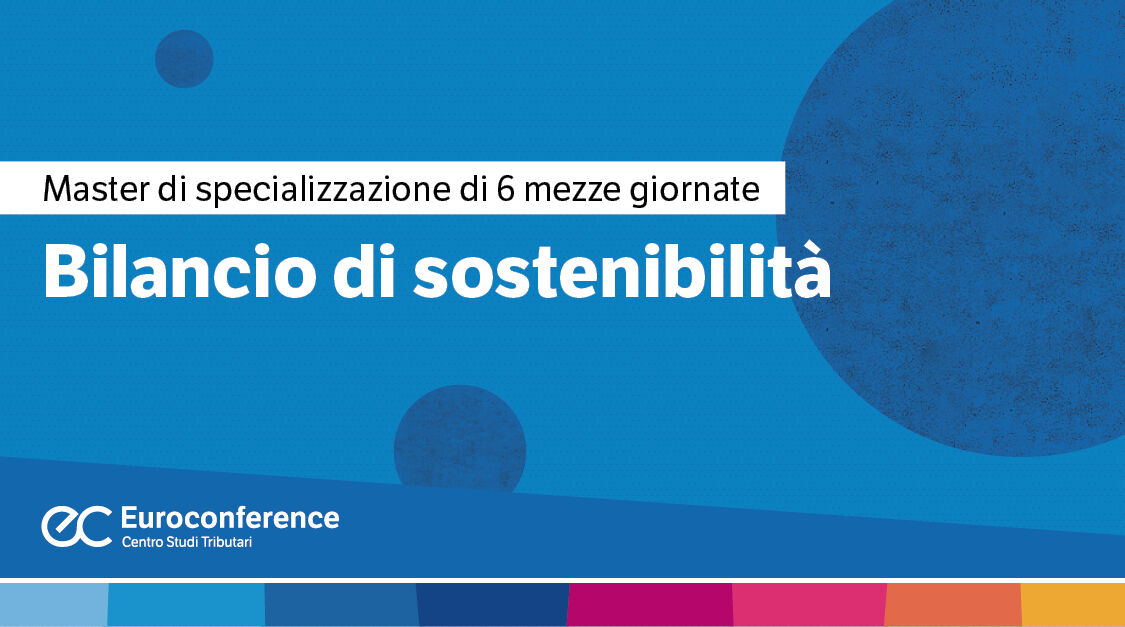 Master di specializzazione di 6 mezze giornate

Bilancio di sostenibilità

ec Euroconference
Centro Studi Tributari